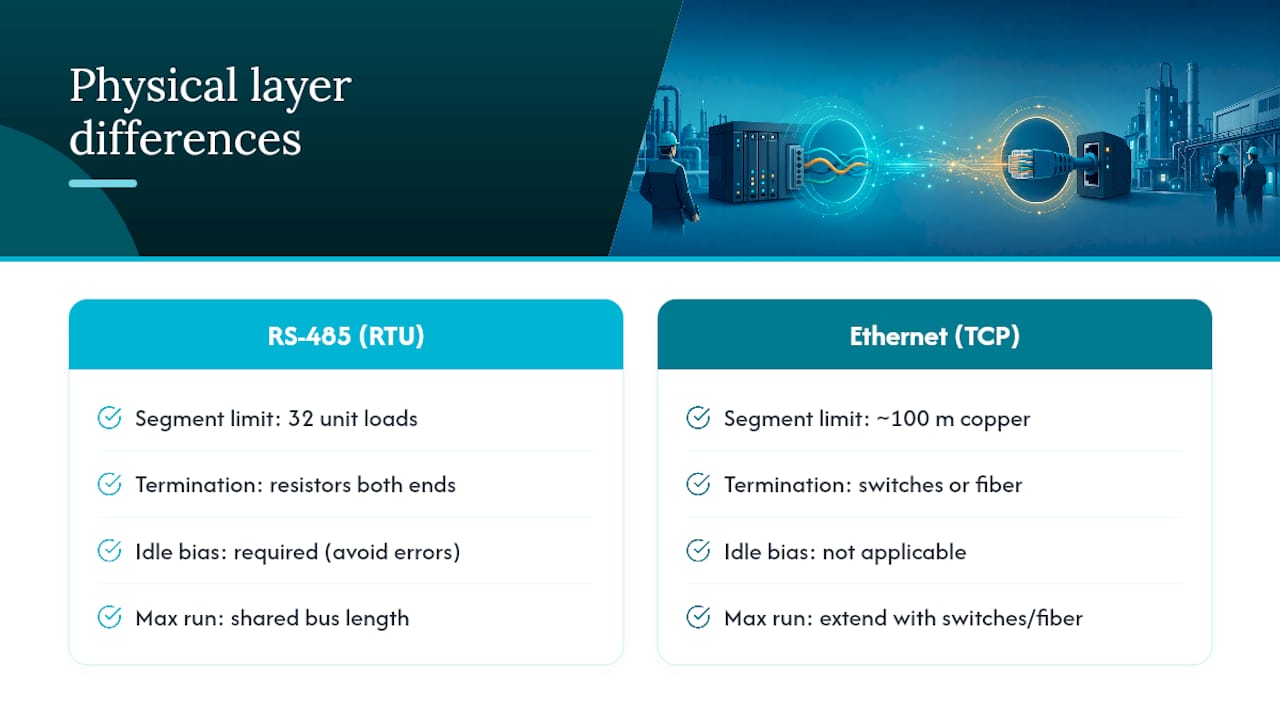 Physical layer differences

RS-485 (RTU)

Segment limit: 32 unit loads

Termination: resistors both ends

Idle bias: required (avoid errors)

Max run: shared bus length

Ethernet (TCP)

Segment limit: ~100 m copper

Termination: switches or fiber

Idle bias: not applicable

Max run: extend with switches/fiber